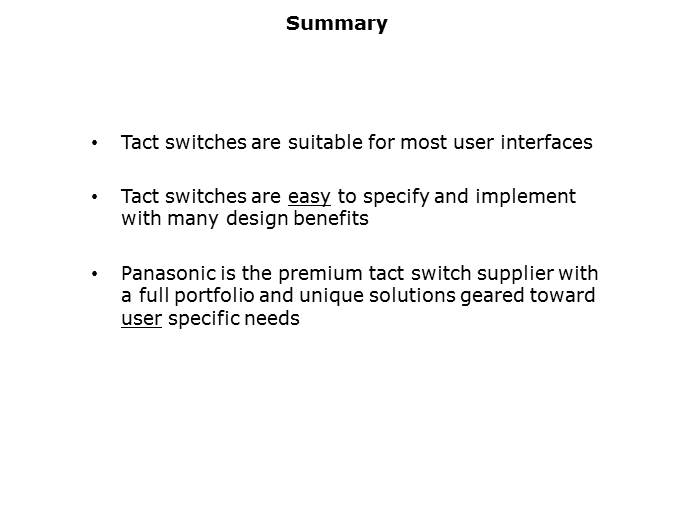 Summary

• Tact switches are suitable for most user interfaces

• Tact switches are easy to specify and implement with many design benefits

• Panasonic is the premium tact switch supplier with a full portfolio and unique solutions geared toward user specific needs